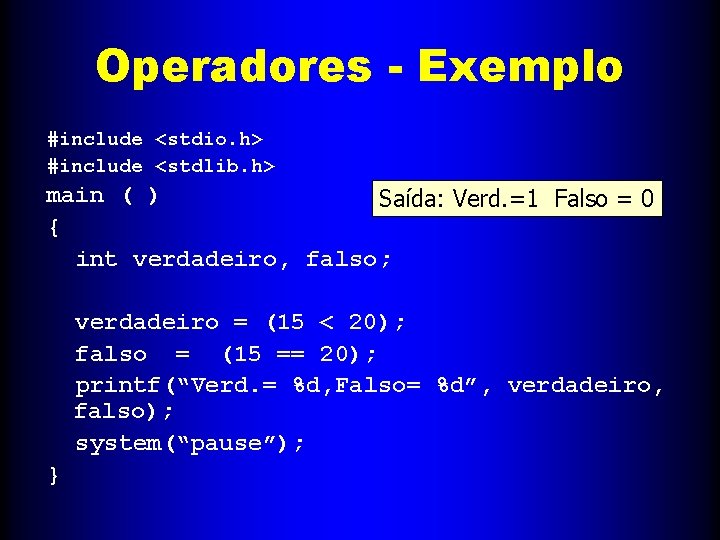 Operadores - Exemplo

#include <stdio.h>
#include <stdlib.h>
main ( )
{
int verdadeiro, falso;

verdadeiro = (15 < 20);
falso = (15 == 20);
printf(“Verd.= %d,Falso= %d”, verdadeiro, falso);
system(“pause”);
}

Saída: Verd.=1 Falso = 0